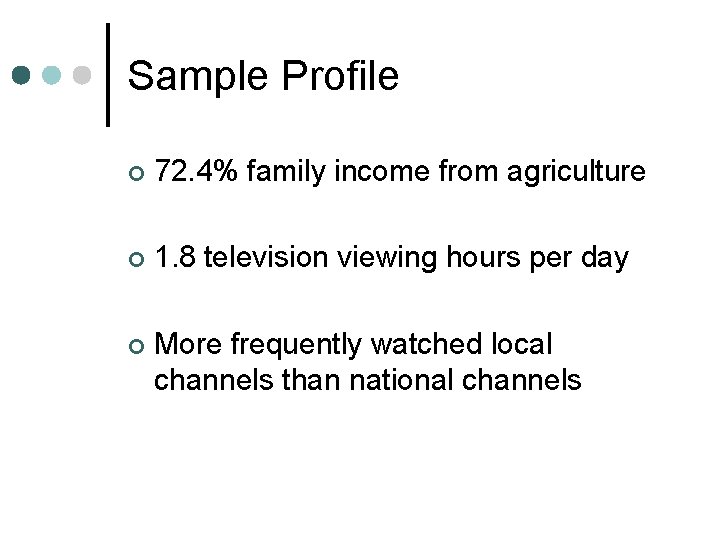 Sample Profile

72.4% family income from agriculture

1.8 television viewing hours per day

More frequently watched local channels than national channels